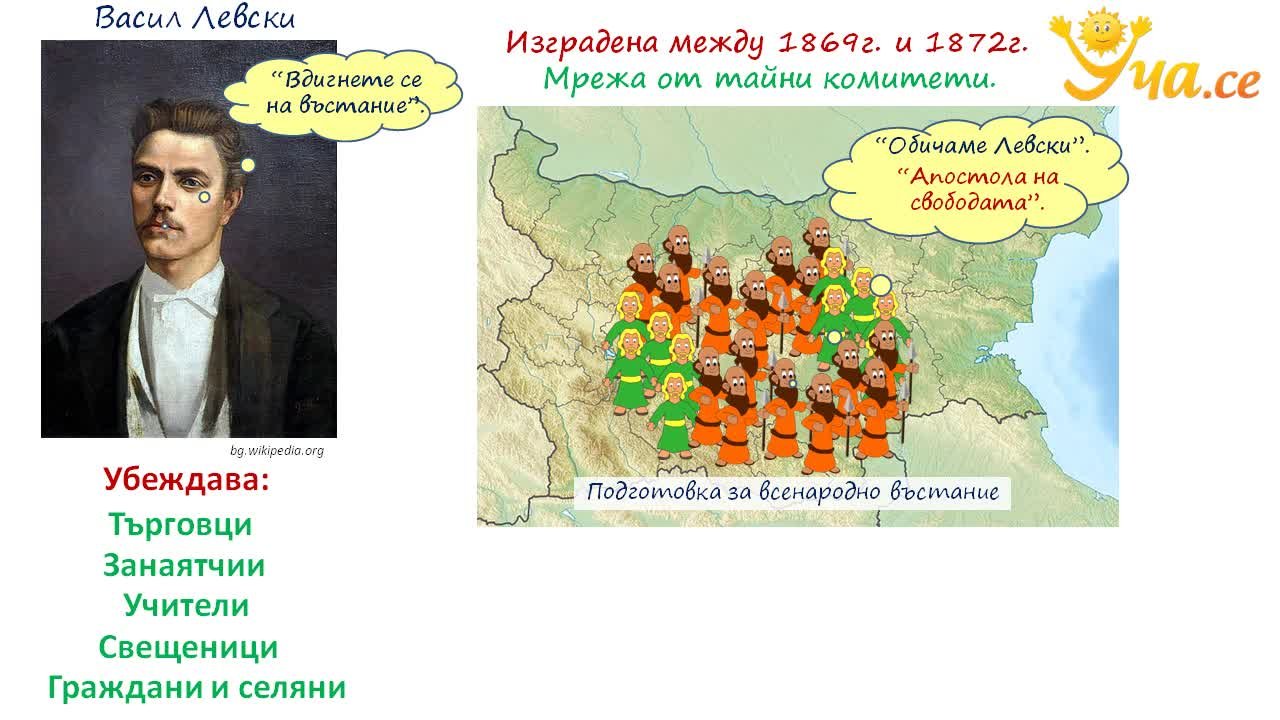 Васил Левски

"Вдигнете се на въстание".

bg.wikipedia.org

Убеждава:
Търговци
Занаятчии
Учители
Свещеници
Граждани и селяни

Изградена между 1869г. и 1872г.
Мрежа от тайни комитети.

Уча.се

"Обичаме Левски".
"Апостола на свободата".

Подготовка за всенародно въстание